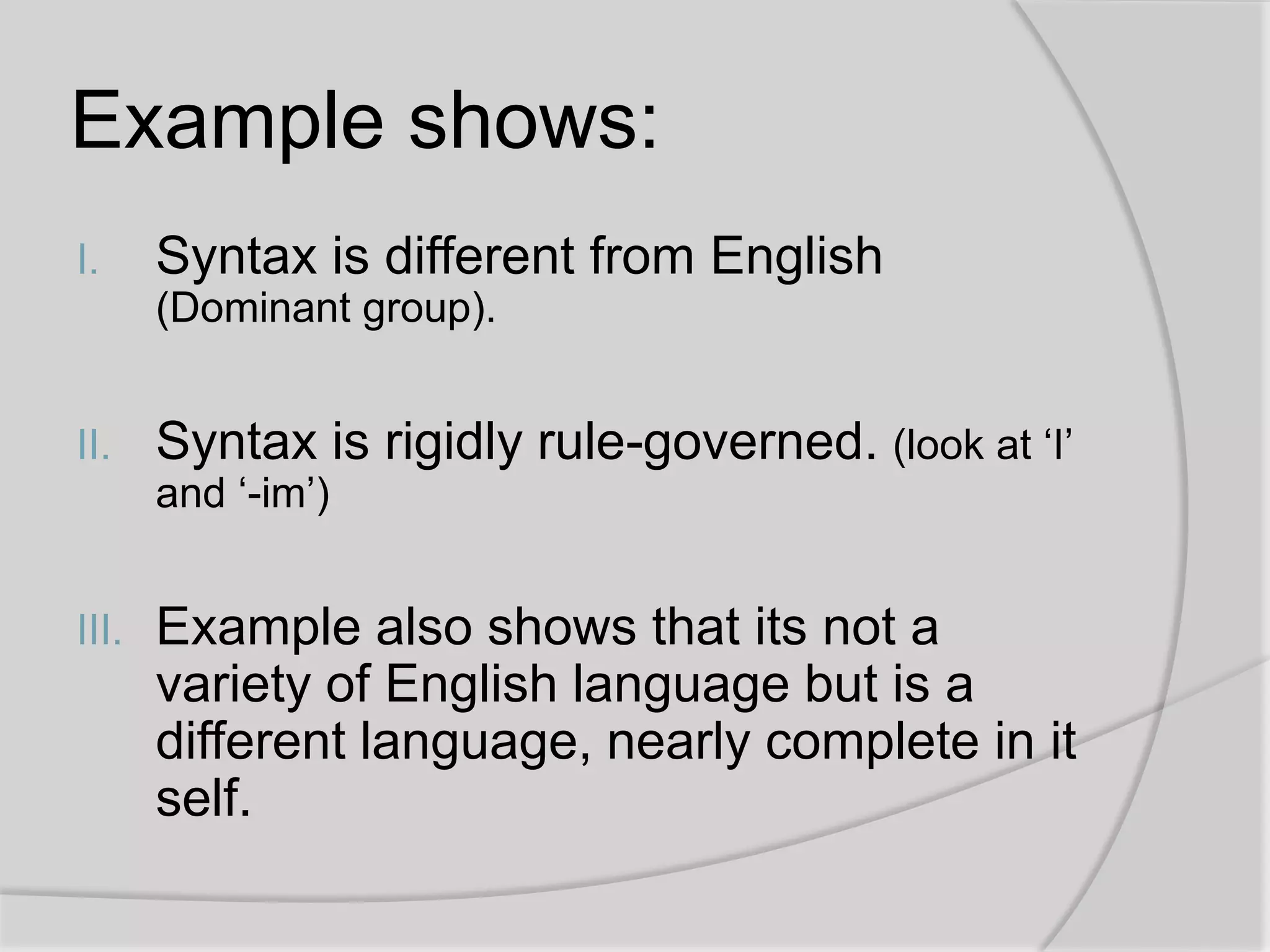 Example shows:

I. Syntax is different from English (Dominant group).

II. Syntax is rigidly rule-governed. (look at ‘I’ and ‘-im’)

III. Example also shows that its not a variety of English language but is a different language, nearly complete in it self.